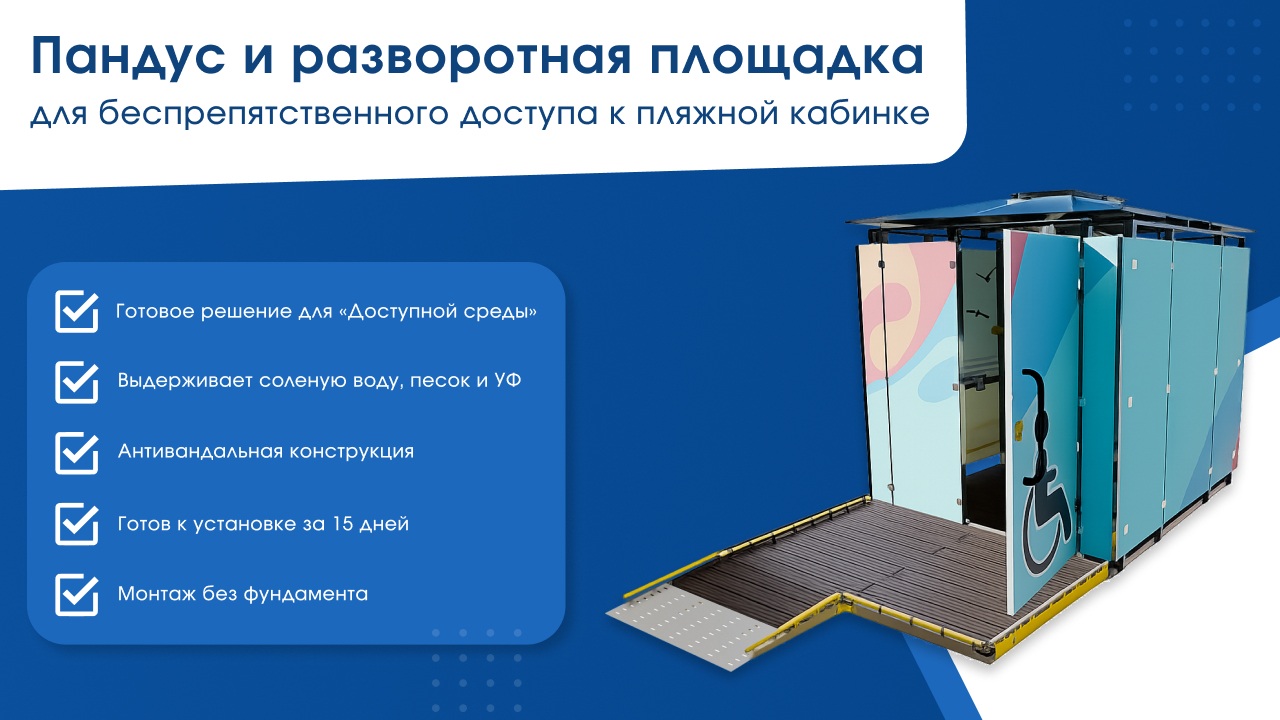 Пандус и разворотная площадка
для беспрепятственного доступа к пляжной кабинке

Готовое решение для «Доступной среды»

Выдерживает соленую воду, песок и УФ

Антивандальная конструкция

Готов к установке за 15 дней

Монтаж без фундамента